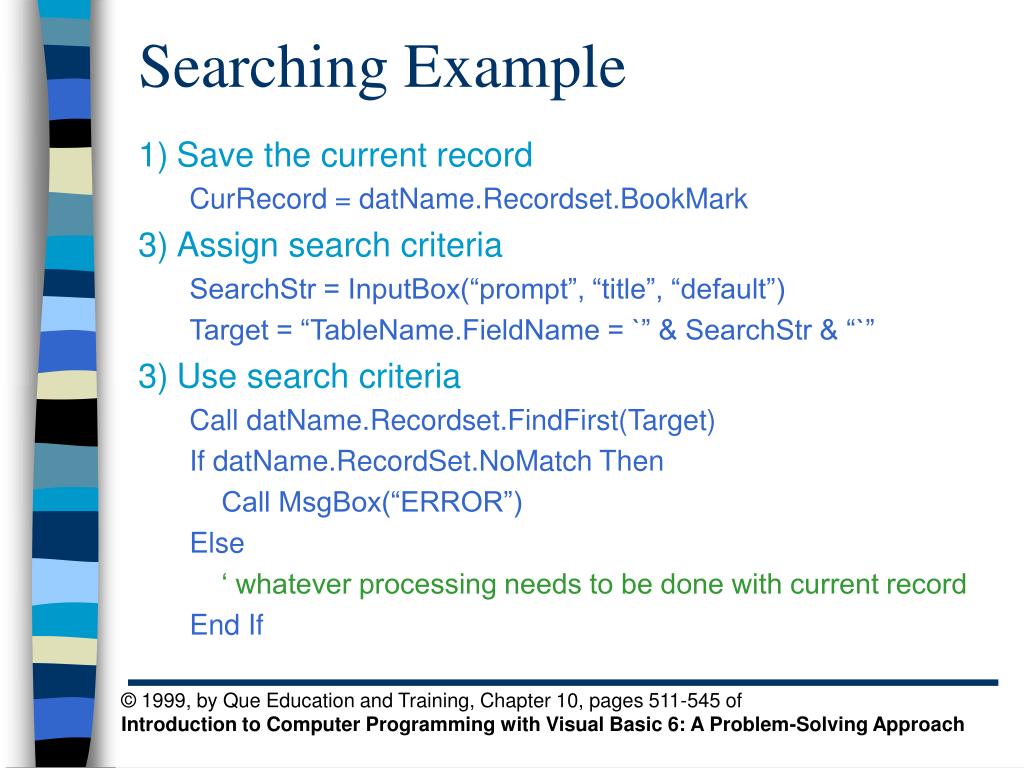 Searching Example

1) Save the current record

CurRecord = datName.Recordset.BookMark

3) Assign search criteria

SearchStr = InputBox(“prompt”, “title”, “default”)

Target = “TableName.FieldName = `” & SearchStr & “`”

3) Use search criteria

Call datName.Recordset.FindFirst(Target)

If datName.RecordSet.NoMatch Then

Call MsgBox(“ERROR”)

Else

‘ whatever processing needs to be done with current record

End If

© 1999, by Que Education and Training, Chapter 10, pages 511-545 of

Introduction to Computer Programming with Visual Basic 6: A Problem-Solving Approach